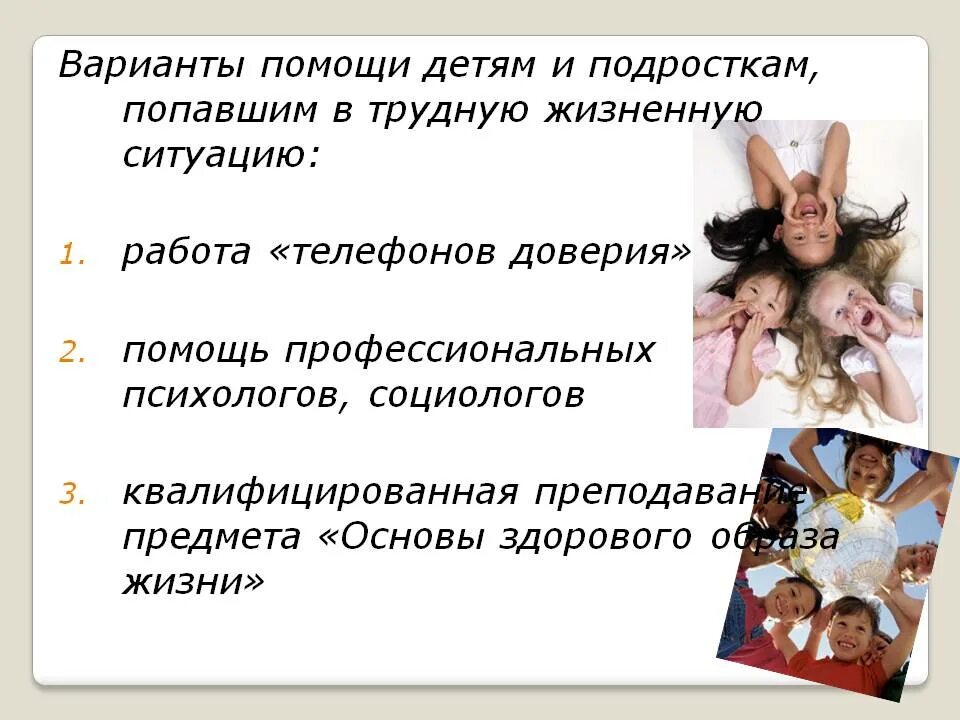 Варианты помощи детям и подросткам, попавшим в трудную жизненную ситуацию:

1. работа «телефонов доверия»

2. помощь профессиональных психологов, социологов

3. квалифицированная преподавание предмета «Основы здорового образа жизни»